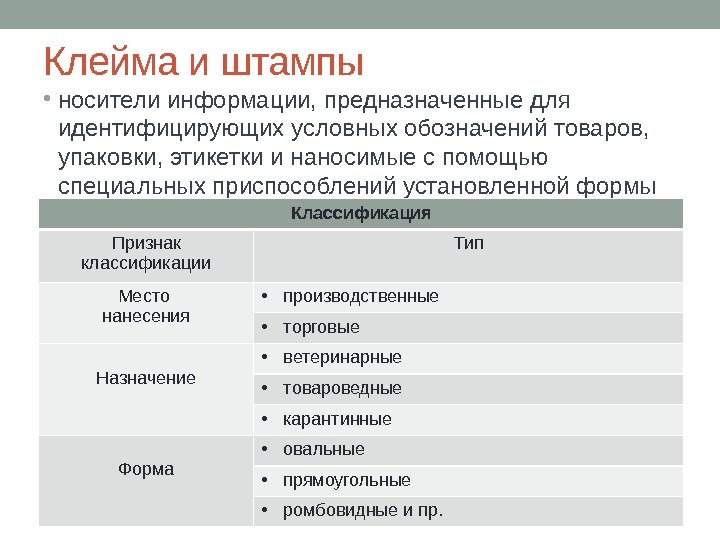 Клейма и штампы

• носители информации, предназначенные для идентифицирующих условных обозначений товаров, упаковки, этикетки и наносимые с помощью специальных приспособлений установленной формы

| Классификация | |
|---|---|
| Признак классификации | Тип |
| Место нанесения | • производственные |
| | • торговые |
| Назначение | • ветеринарные |
| | • товароведные |
| | • карантинные |
| Форма | • овальные |
| | • прямоугольные |
| | • ромбовидные и пр. |